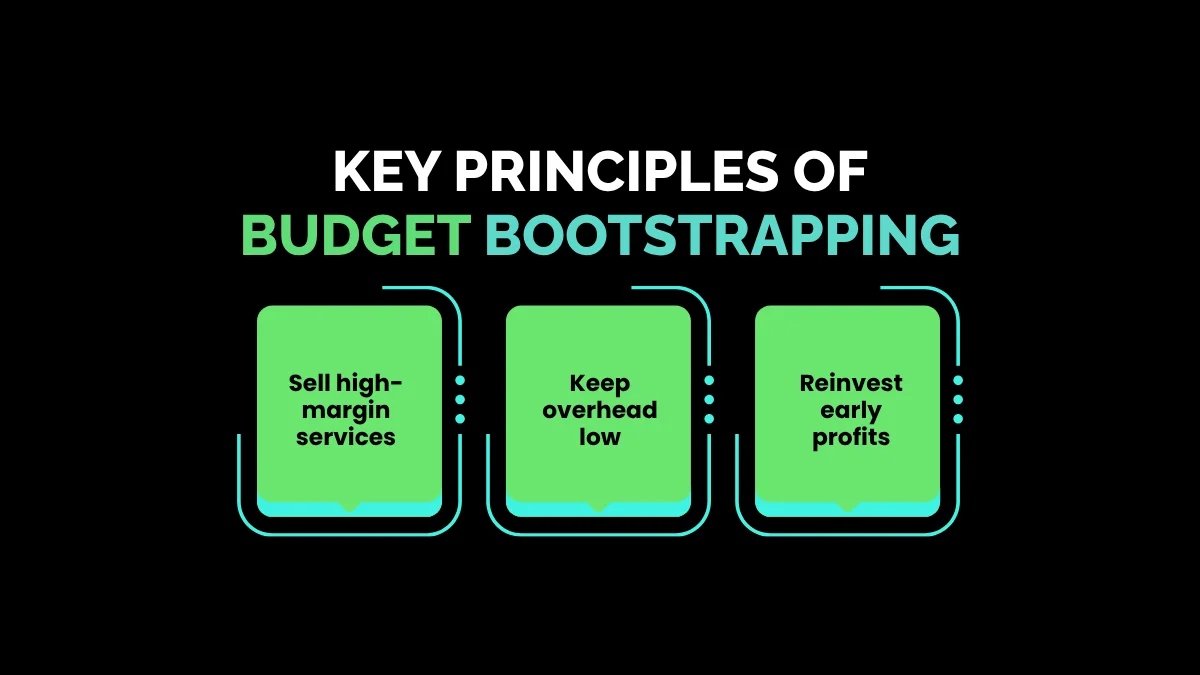 KEY PRINCIPLES OF
BUDGET BOOTSTRAPPING

Sell high-margin services

Keep overhead low

Reinvest early profits